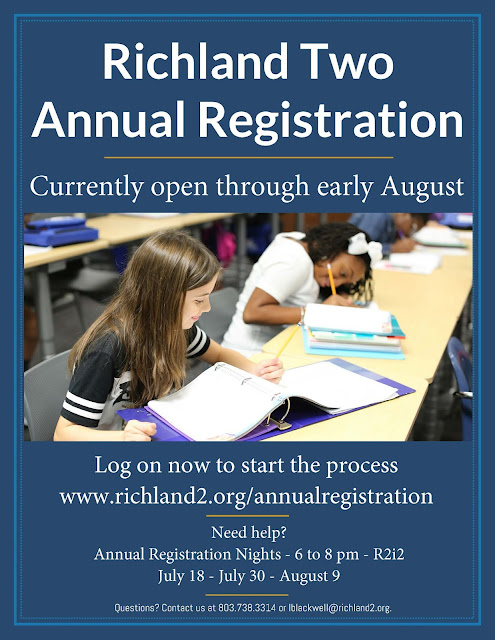 Richland Two Annual Registration

Currently open through early August

Log on now to start the process
www.richland2.org/annualregistration

Need help?
Annual Registration Nights - 6 to 8 pm - R2i2
July 18 - July 30 - August 9

Questions? Contact us at 803.738.3314 or lblackwell@richland2.org.